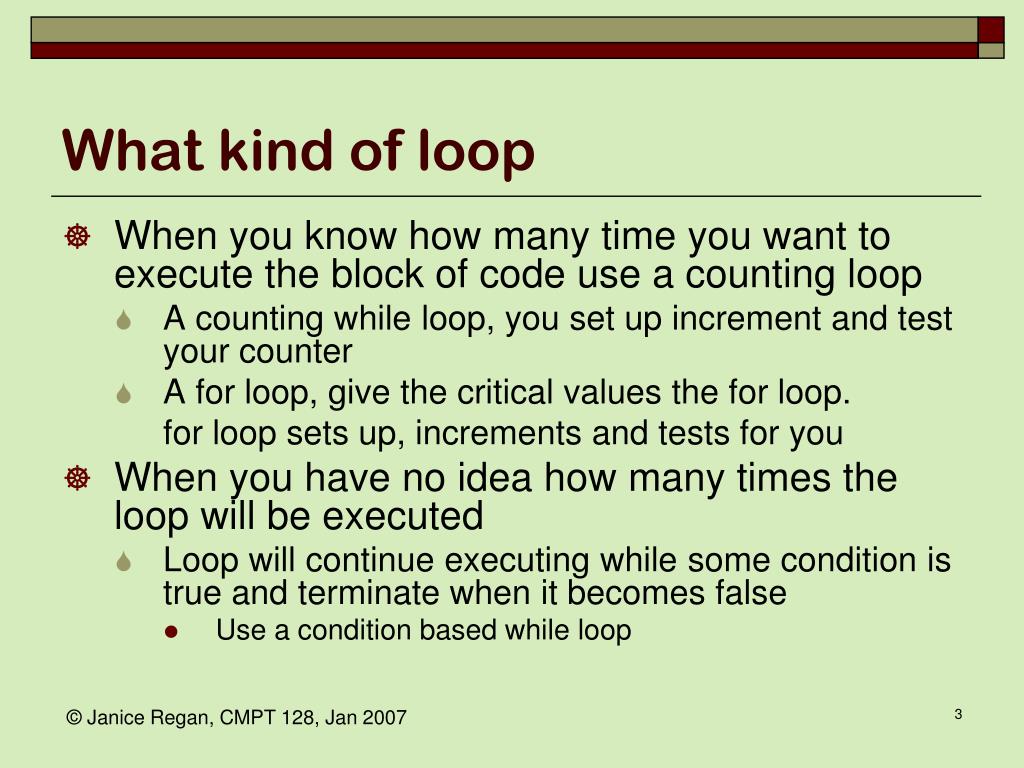 What kind of loop

When you know how many time you want to execute the block of code use a counting loop

A counting while loop, you set up increment and test your counter

A for loop, give the critical values the for loop.

for loop sets up, increments and tests for you

When you have no idea how many times the loop will be executed

Loop will continue executing while some condition is true and terminate when it becomes false

Use a condition based while loop

© Janice Regan, CMPT 128, Jan 2007

3